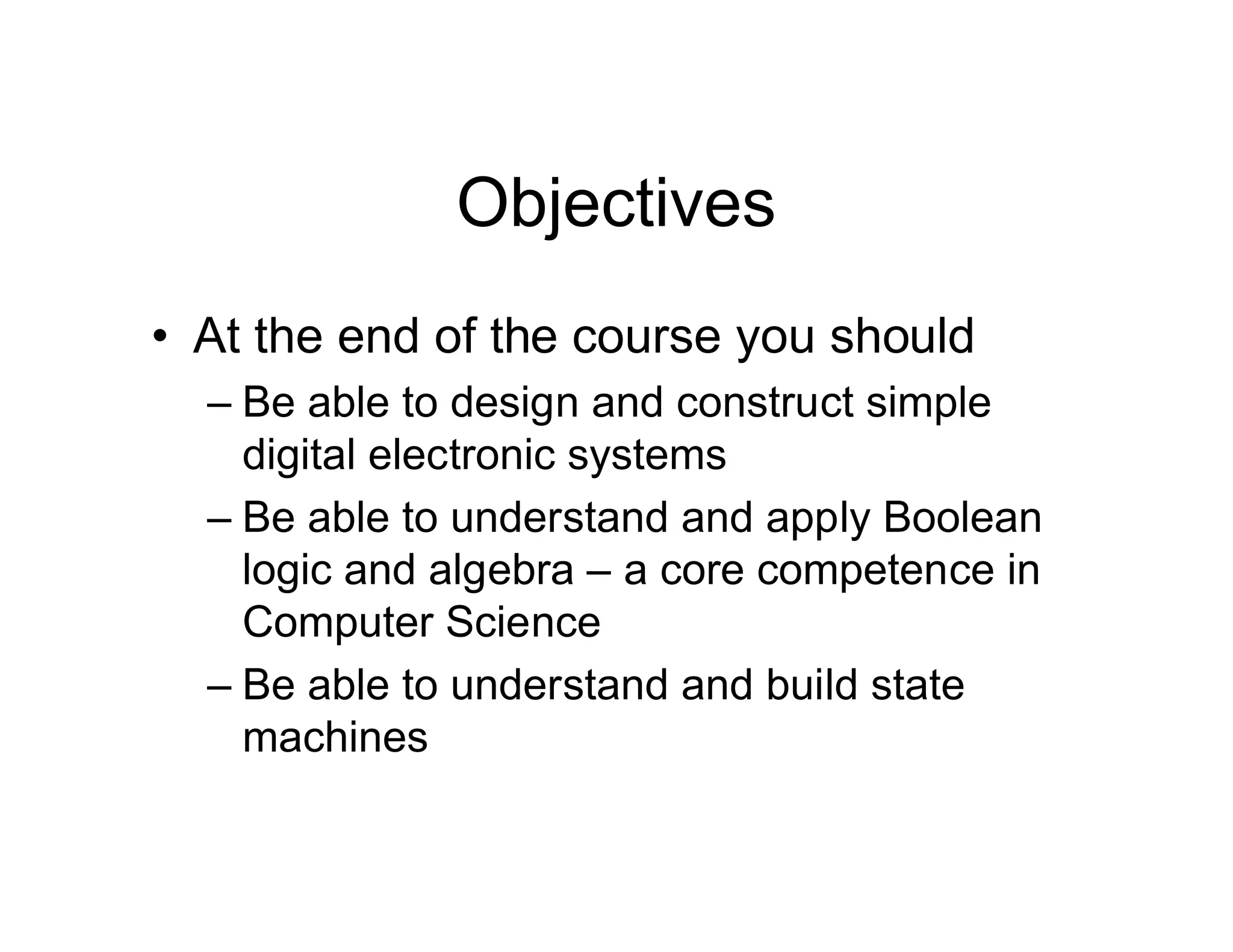 Objectives

• At the end of the course you should
– Be able to design and construct simple digital electronic systems
– Be able to understand and apply Boolean logic and algebra – a core competence in Computer Science
– Be able to understand and build state machines